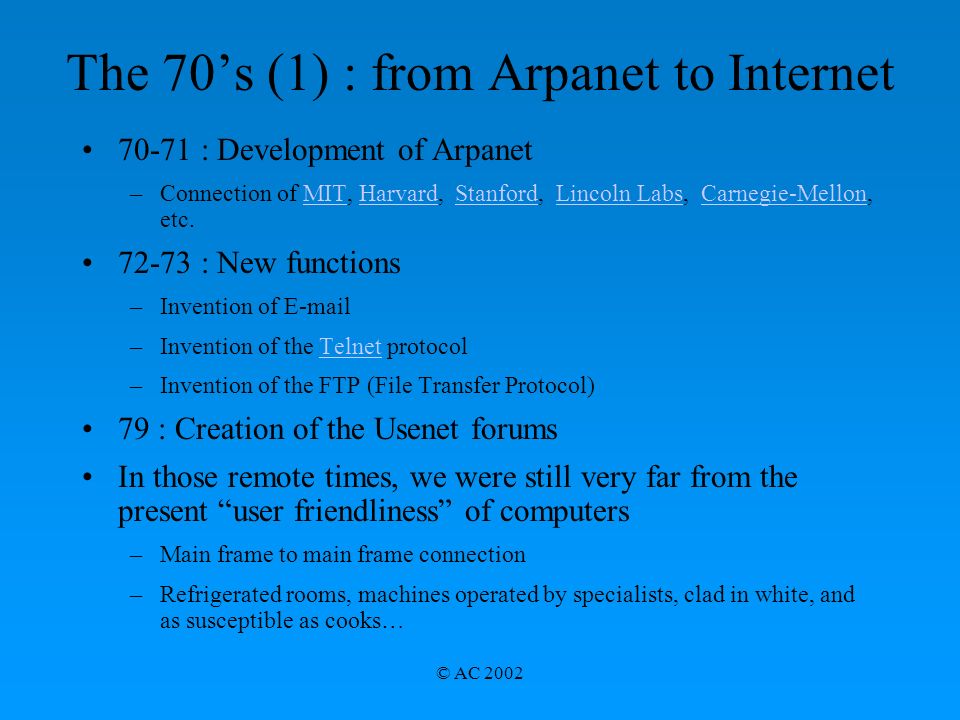 The 70’s (1) : from Arpanet to Internet

• 70-71 : Development of Arpanet
– Connection of MIT, Harvard, Stanford, Lincoln Labs, Carnegie-Mellon, etc.

• 72-73 : New functions
– Invention of E-mail
– Invention of the Telnet protocol
– Invention of the FTP (File Transfer Protocol)

• 79 : Creation of the Usenet forums

• In those remote times, we were still very far from the present “user friendliness” of computers
– Main frame to main frame connection
– Refrigerated rooms, machines operated by specialists, clad in white, and as susceptible as cooks…

© AC 2002